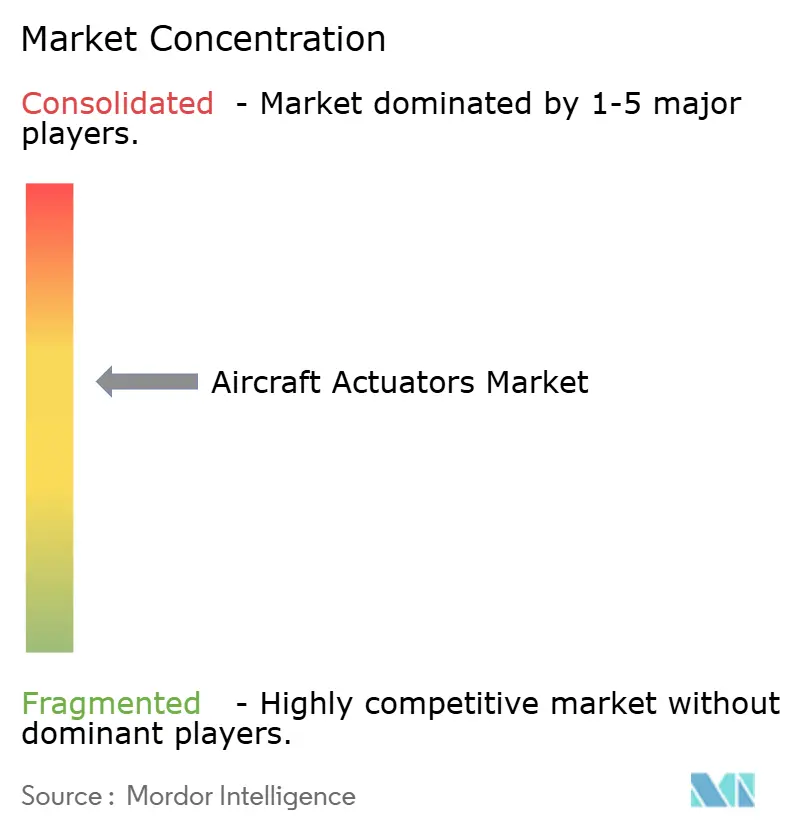 Market Concentration

Consolidated - Market dominated by 1-5 major players.

Aircraft Actuators Market

Fragmented - Highly competitive market without dominant players.

Source : Mordor Intelligence